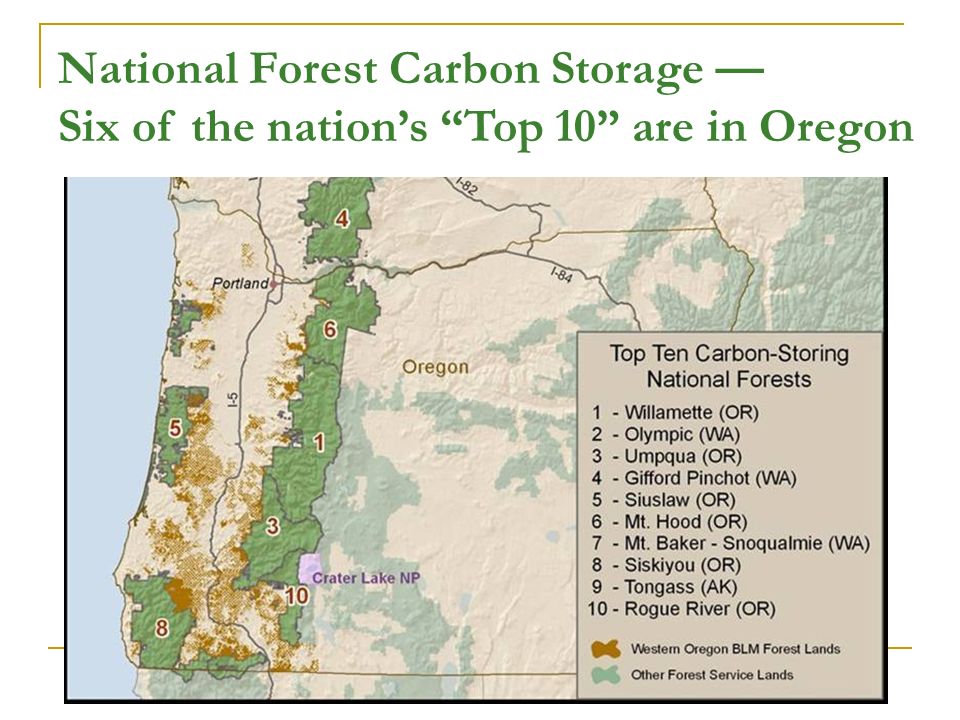 National Forest Carbon Storage —
Six of the nation's "Top 10" are in Oregon

I-82
4
Portland
I-84
6
Oregon
I-5
5
1
3
Crater Lake NP
10
8

Top Ten Carbon-Storing National Forests
1 - Willamette (OR)
2 - Olympic (WA)
3 - Umpqua (OR)
4 - Gifford Pinchot (WA)
5 - Siuslaw (OR)
6 - Mt. Hood (OR)
7 - Mt. Baker - Snoqualmie (WA)
8 - Siskiyou (OR)
9 - Tongass (AK)
10 - Rogue River (OR)

Western Oregon BLM Forest Lands
Other Forest Service Lands